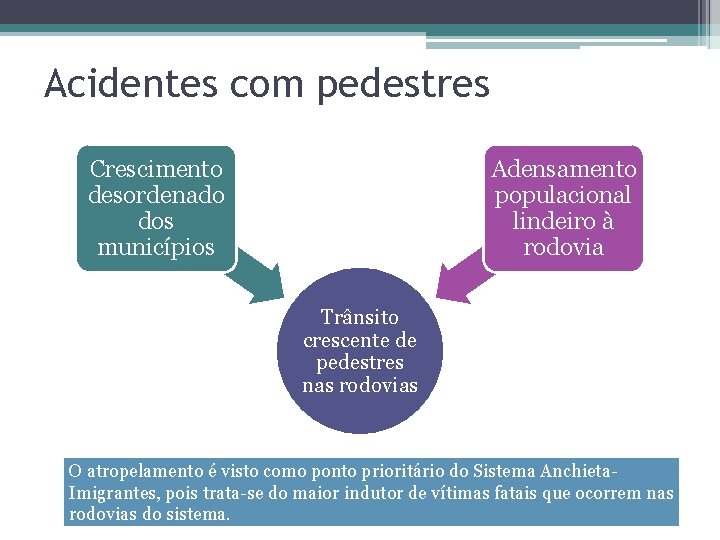 Acidentes com pedestres

Crescimento desordenado dos municípios

Adensamento populacional lindeiro à rodovia

Trânsito crescente de pedestres nas rodovias

O atropelamento é visto como ponto prioritário do Sistema Anchieta-Imigrantes, pois trata-se do maior indutor de vítimas fatais que ocorrem nas rodovias do sistema.